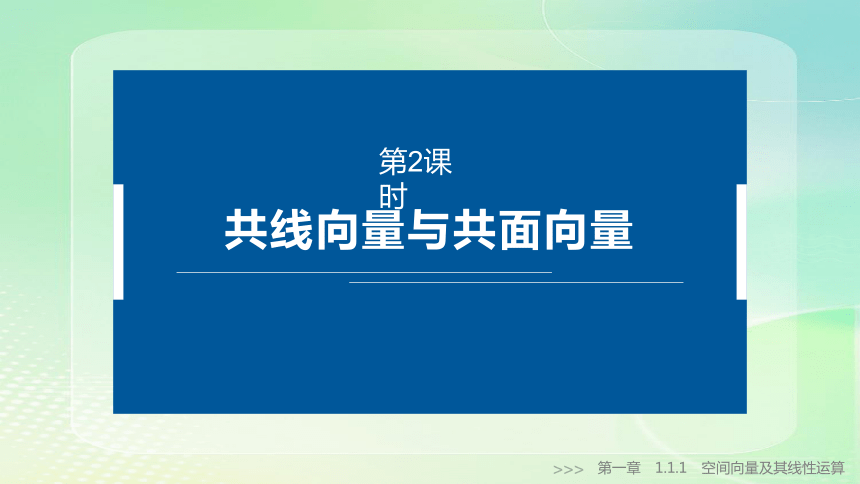 第2课时

共线向量与共面向量

>>> 第一章 1.1.1 空间向量及其线性运算